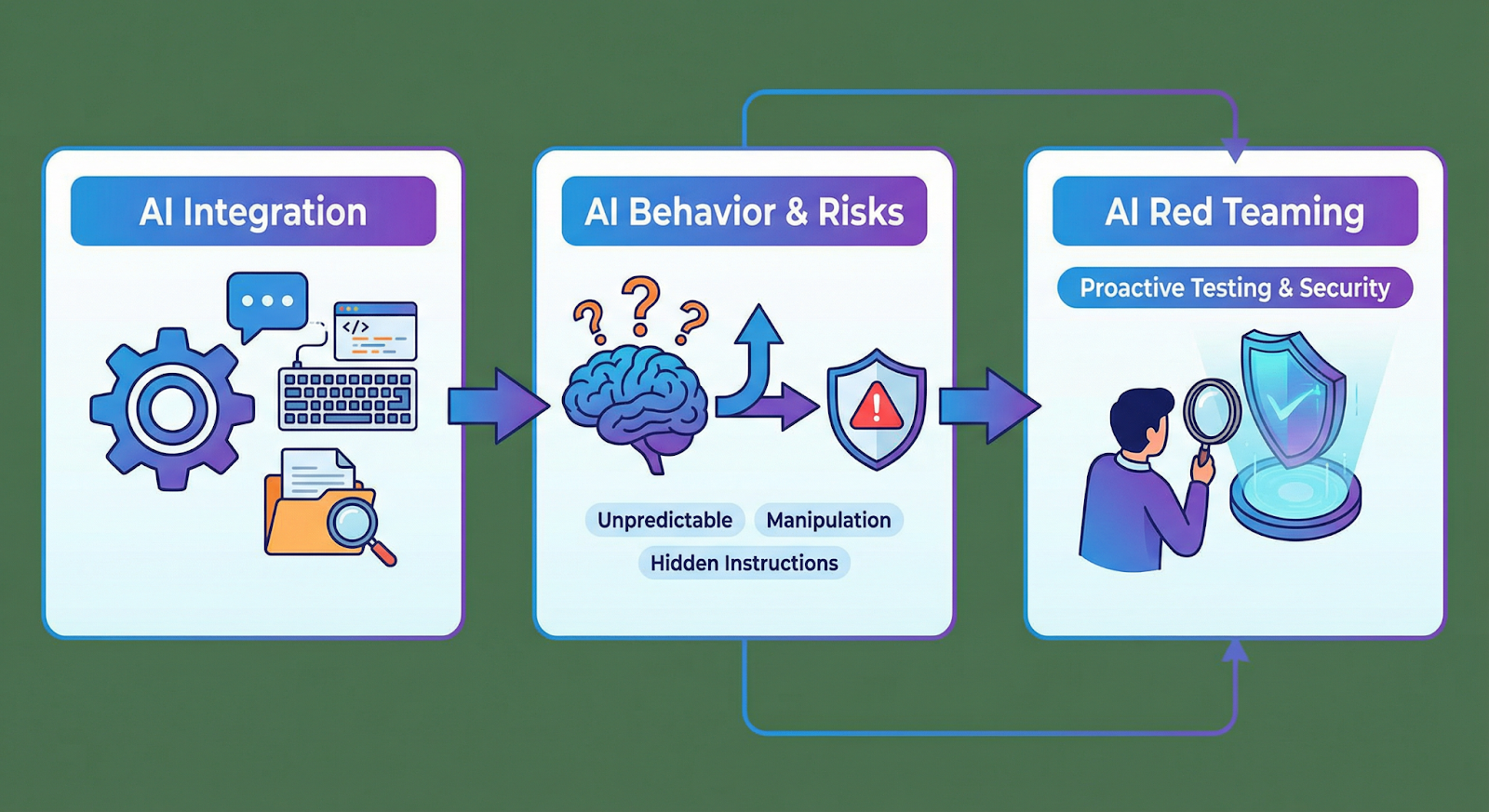 AI Integration

</>

AI Behavior & Risks

Unpredictable

Manipulation

Hidden Instructions

AI Red Teaming

Proactive Testing & Security